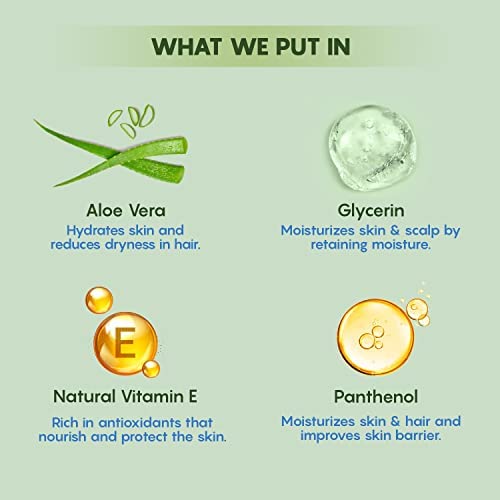 WHAT WE PUT IN

Aloe Vera
Hydrates skin and reduces dryness in hair.

Glycerin
Moisturizes skin & scalp by retaining moisture.

E

Natural Vitamin E
Rich in antioxidants that nourish and protect the skin.

Panthenol
Moisturizes skin & hair and improves skin barrier.